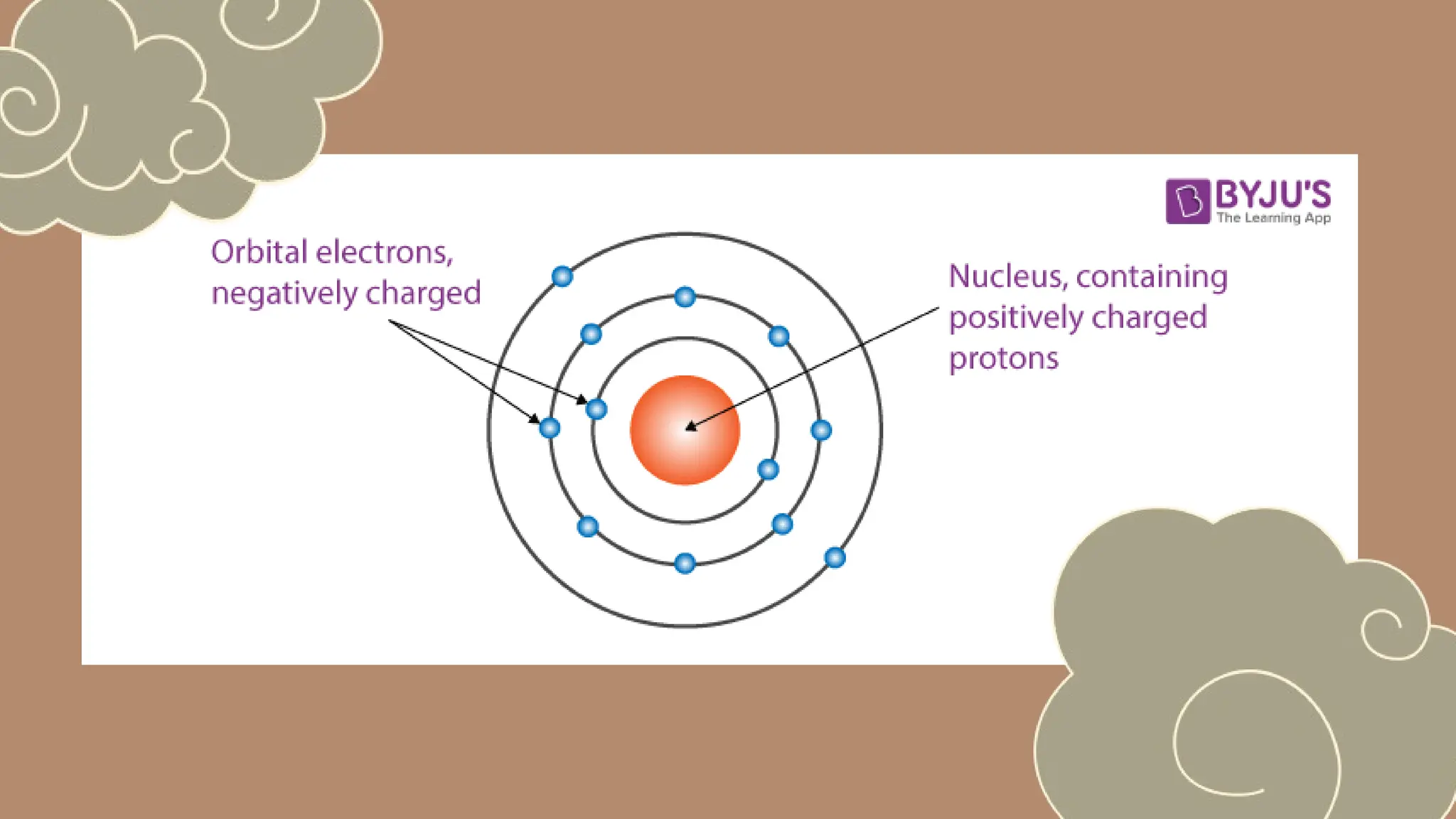 BYJU'S
The Learning App

Orbital electrons, negatively charged

Nucleus, containing positively charged protons